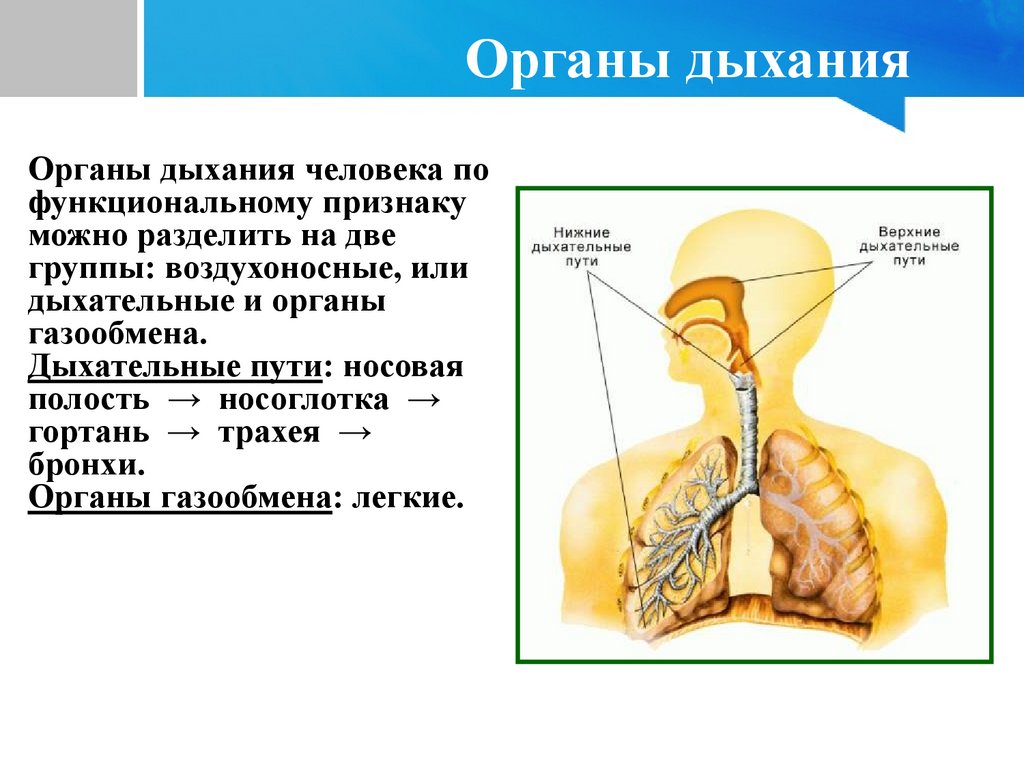 Органы дыхания

Органы дыхания человека по функциональному признаку можно разделить на две группы: воздухоносные, или дыхательные и органы газообмена.
Дыхательные пути: носовая полость → носоглотка → гортань → трахея → бронхи.
Органы газообмена: легкие.

Нижние дыхательные пути

Верхние дыхательные пути